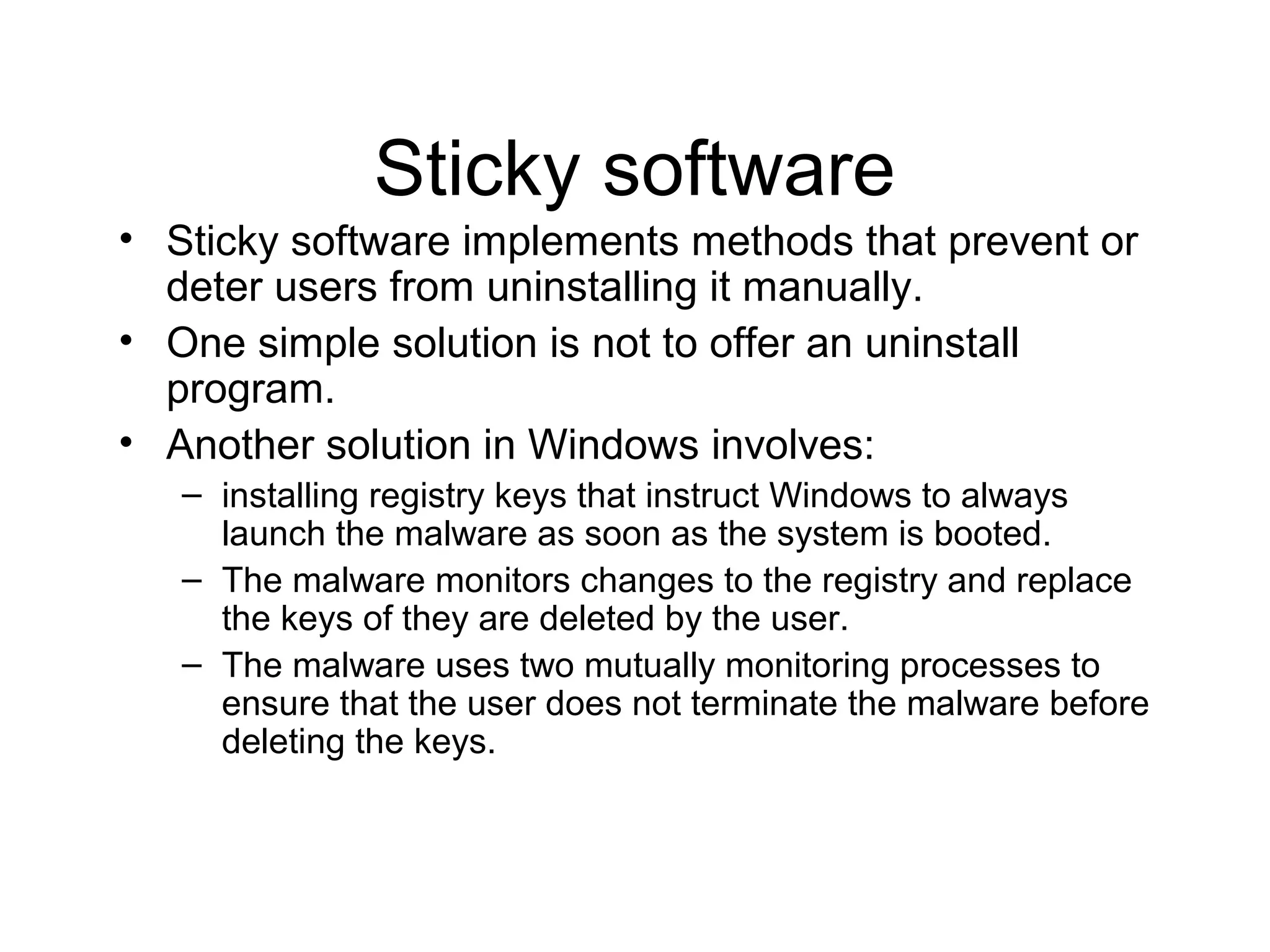 Sticky software

• Sticky software implements methods that prevent or deter users from uninstalling it manually.
• One simple solution is not to offer an uninstall program.
• Another solution in Windows involves:
– installing registry keys that instruct Windows to always launch the malware as soon as the system is booted.
– The malware monitors changes to the registry and replace the keys of they are deleted by the user.
– The malware uses two mutually monitoring processes to ensure that the user does not terminate the malware before deleting the keys.